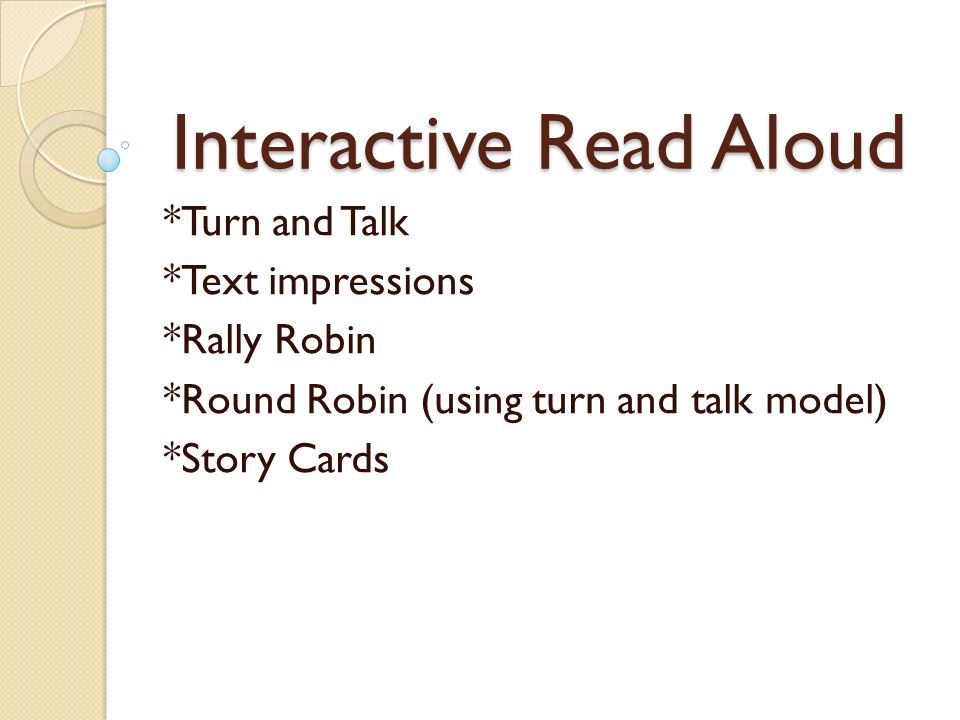 Interactive Read Aloud

*Turn and Talk
*Text impressions
*Rally Robin
*Round Robin (using turn and talk model)
*Story Cards